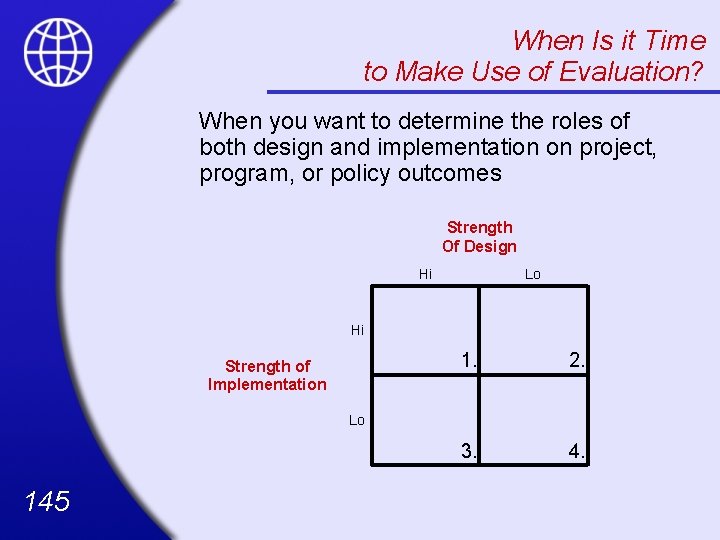 When Is it Time to Make Use of Evaluation?

When you want to determine the roles of both design and implementation on project, program, or policy outcomes

Strength Of Design

Strength of Implementation

| | Hi | Lo |
|---|---|---|
| Hi | 1. | 2. |
| Lo | 3. | 4. |

145